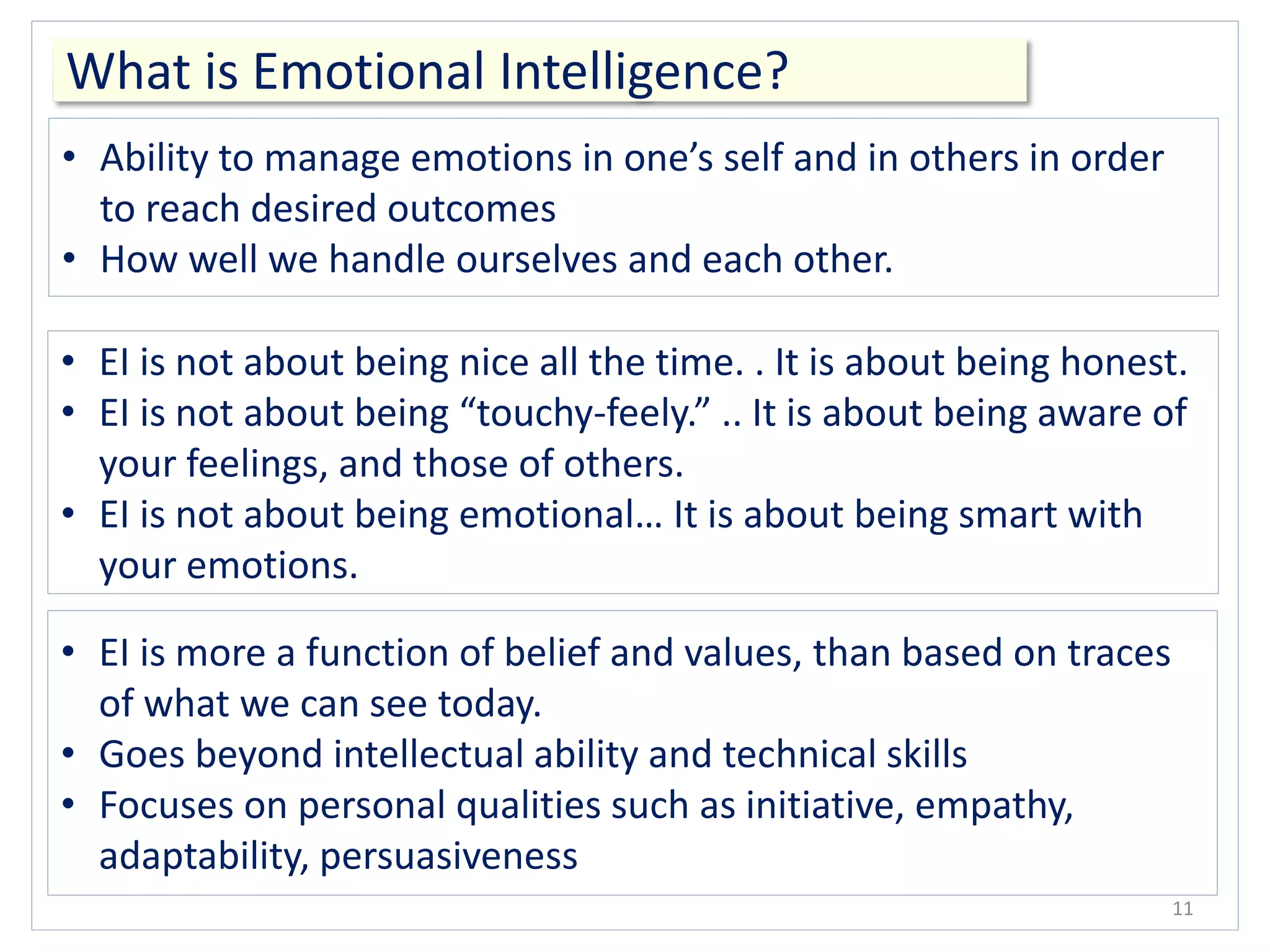 What is Emotional Intelligence?

• Ability to manage emotions in one's self and in others in order to reach desired outcomes
• How well we handle ourselves and each other.

• EI is not about being nice all the time. . It is about being honest.
• EI is not about being "touchy-feely." .. It is about being aware of your feelings, and those of others.
• EI is not about being emotional… It is about being smart with your emotions.

• EI is more a function of belief and values, than based on traces of what we can see today.
• Goes beyond intellectual ability and technical skills
• Focuses on personal qualities such as initiative, empathy, adaptability, persuasiveness

11